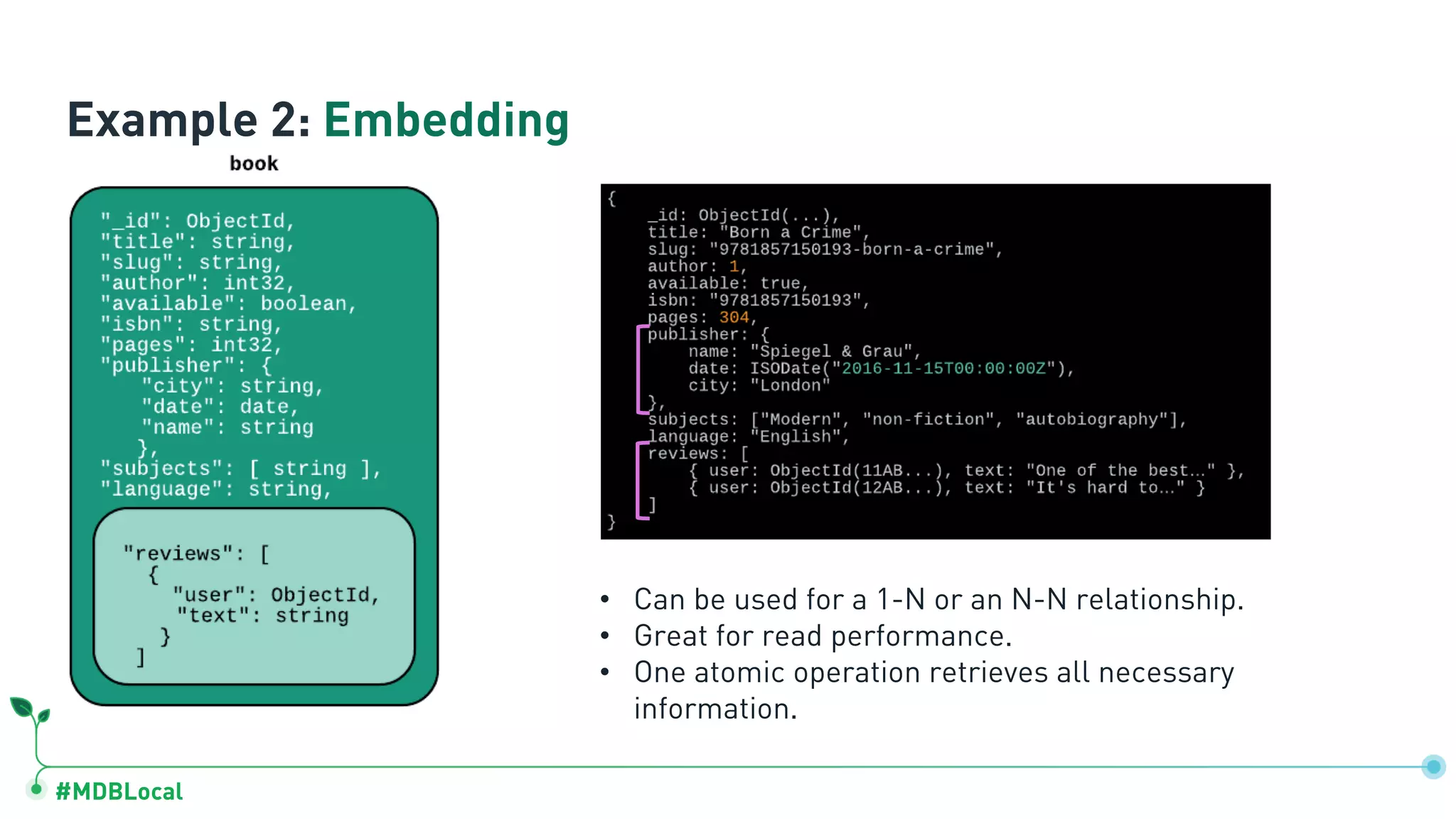 Example 2: Embedding

book

"_id": ObjectId,
"title": string,
"slug": string,
"author": int32,
"available": boolean,
"isbn": string,
"pages": int32,
"publisher": {
    "city": string,
    "date": date,
    "name": string
},
"subjects": [ string ],
"language": string,

"reviews": [
  {
    "user": ObjectId,
    "text": string
  }
]

{
    _id: ObjectId(...),
    title: "Born a Crime",
    slug: "9781857150193-born-a-crime",
    author: 1,
    available: true,
    isbn: "9781857150193",
    pages: 304,
    publisher: {
        name: "Spiegel & Grau",
        date: ISODate("2016-11-15T00:00:00Z"),
        city: "London"
    },
    subjects: ["Modern", "non-fiction", "autobiography"],
    language: "English",
    reviews: [
        { user: ObjectId(11AB...), text: "One of the best..." },
        { user: ObjectId(12AB...), text: "It's hard to..." }
    ]
}

• Can be used for a 1-N or an N-N relationship.
• Great for read performance.
• One atomic operation retrieves all necessary information.

#MDBLocal